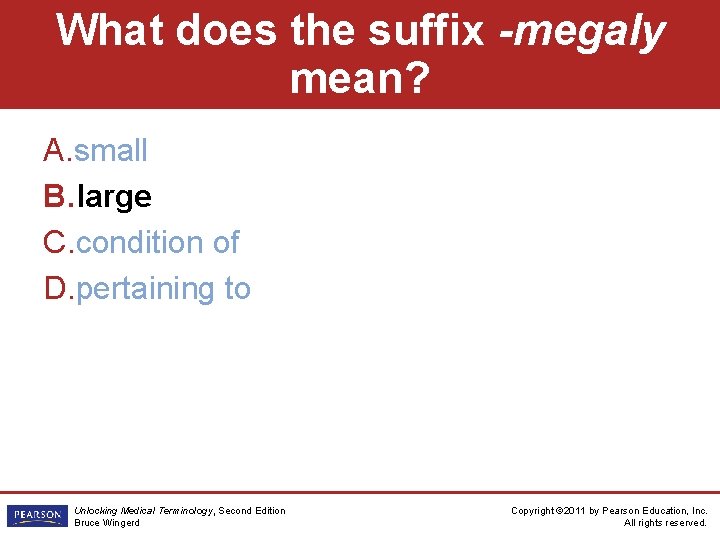 What does the suffix -megaly mean?

A. small
B. large
C. condition of
D. pertaining to

PEARSON

Unlocking Medical Terminology, Second Edition
Bruce Wingerd

Copyright ©2011 by Pearson Education, Inc.
All rights reserved.